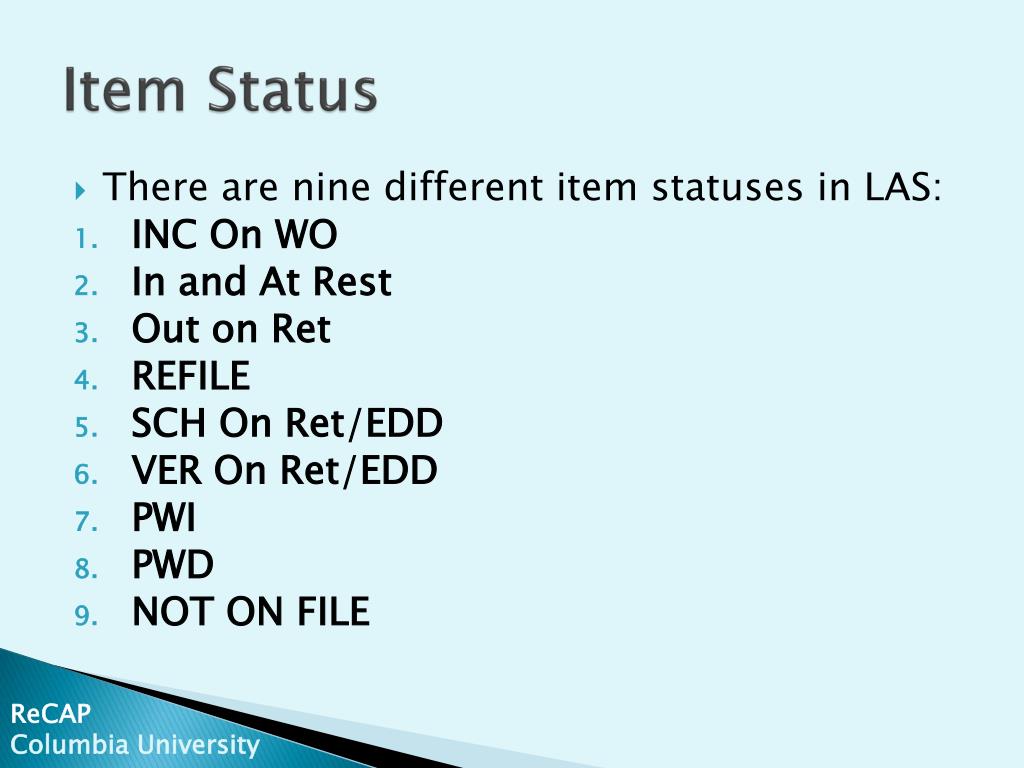 Item Status

There are nine different item statuses in LAS:
1. INC On WO
2. In and At Rest
3. Out on Ret
4. REFILE
5. SCH On Ret/EDD
6. VER On Ret/EDD
7. PWI
8. PWD
9. NOT ON FILE

ReCAP
Columbia University